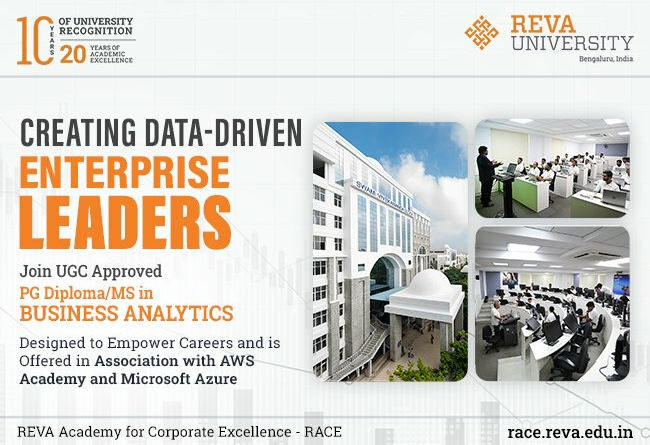 10 YEARS OF UNIVERSITY RECOGNITION
20 YEARS OF ACADEMIC EXCELLENCE

REVA UNIVERSITY
Bengaluru, India

CREATING DATA-DRIVEN
ENTERPRISE LEADERS

Join UGC Approved
PG Diploma/MS in
BUSINESS ANALYTICS

Designed to Empower Careers and is Offered in Association with AWS Academy and Microsoft Azure

SWAMI VIVEKANANDA BLOCK

REVA Academy for Corporate Excellence - RACE

race.reva.edu.in